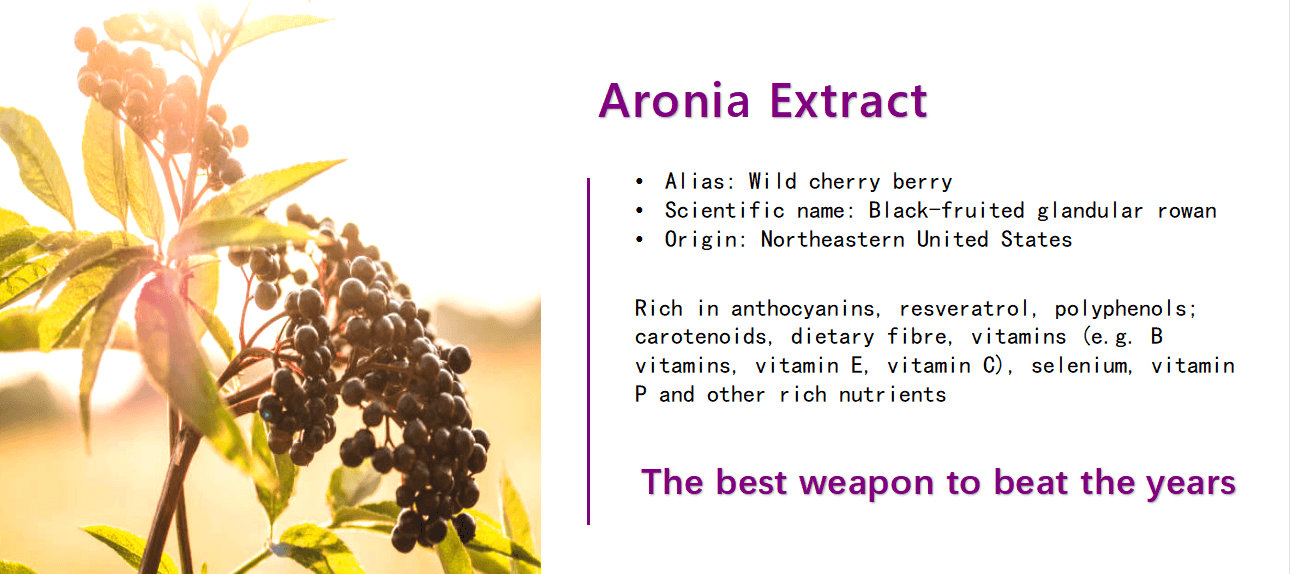 Aronia Extract

• Alias: Wild cherry berry
• Scientific name: Black-fruited glandular rowan
• Origin: Northeastern United States

Rich in anthocyanins, resveratrol, polyphenols; carotenoids, dietary fibre, vitamins (e.g. B vitamins, vitamin E, vitamin C), selenium, vitamin P and other rich nutrients

The best weapon to beat the years